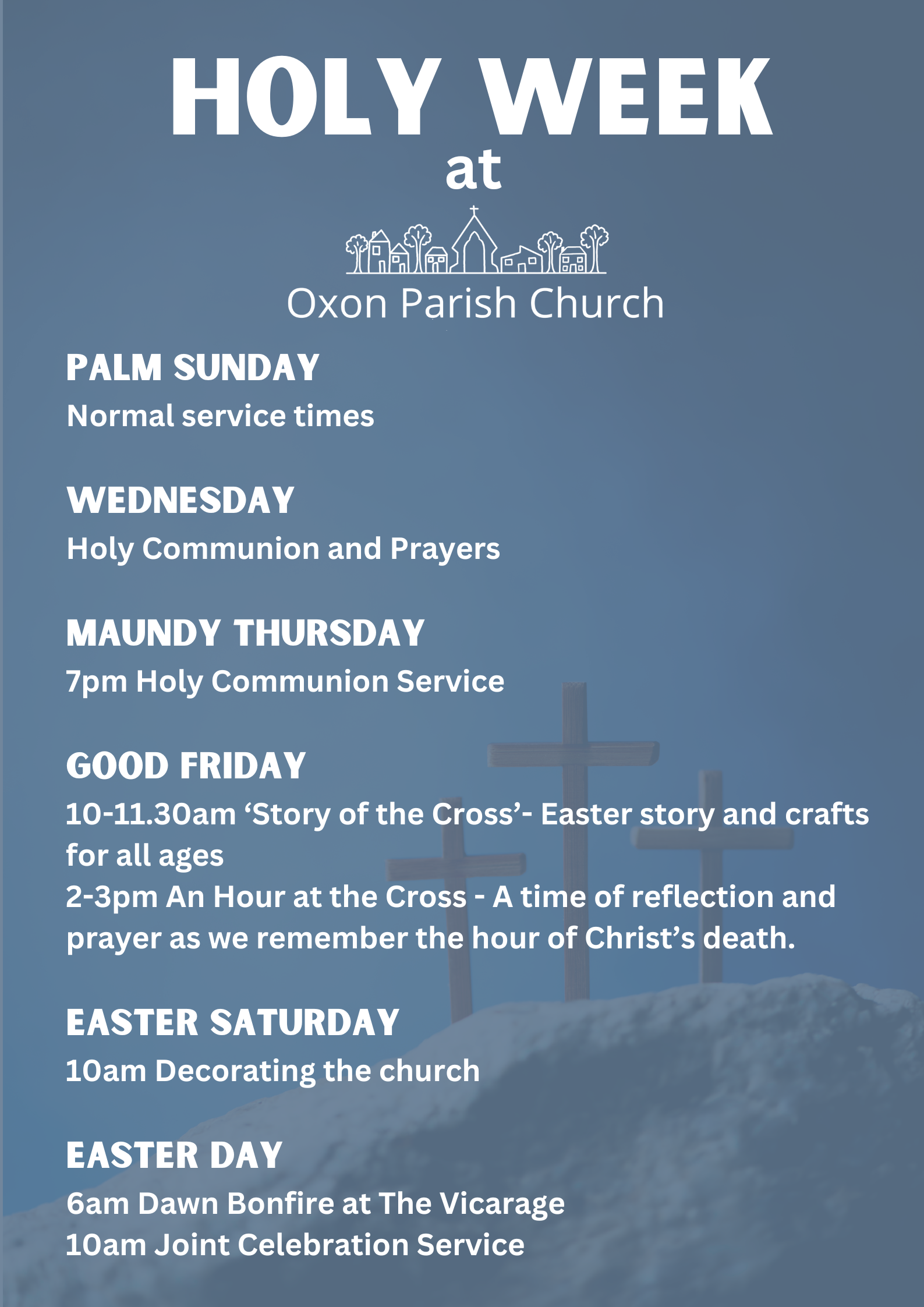 HOLY WEEK
at

Oxon Parish Church

PALM SUNDAY
Normal service times

WEDNESDAY
Holy Communion and Prayers

MAUNDY THURSDAY
7pm Holy Communion Service

GOOD FRIDAY
10-11.30am ‘Story of the Cross’- Easter story and crafts for all ages
2-3pm An Hour at the Cross - A time of reflection and prayer as we remember the hour of Christ’s death.

EASTER SATURDAY
10am Decorating the church

EASTER DAY
6am Dawn Bonfire at The Vicarage
10am Joint Celebration Service